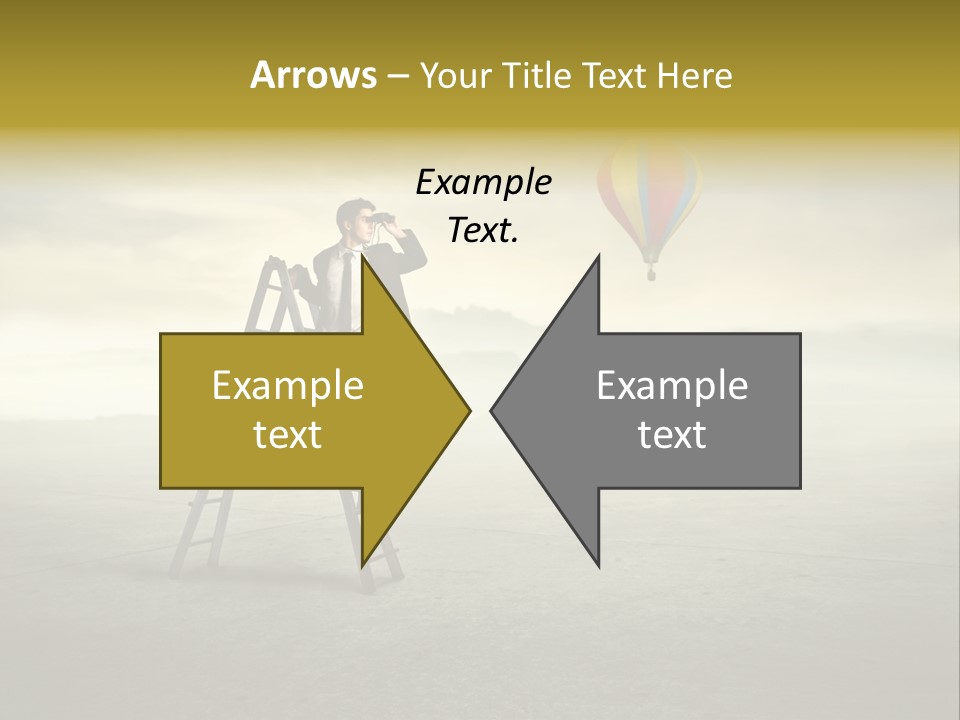 Arrows – Your Title Text Here

Example Text.

Example text

Example text